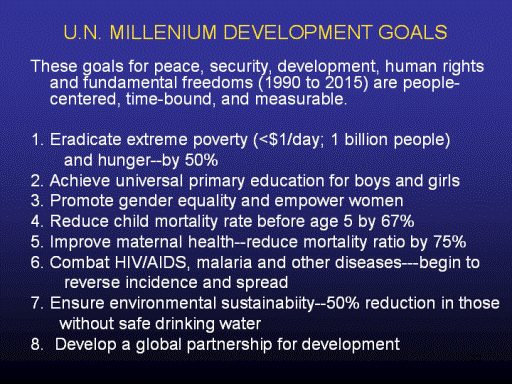 U.N. MILLENIUM DEVELOPMENT GOALS

These goals for peace, security, development, human rights and fundamental freedoms (1990 to 2015) are people-centered, time-bound, and measurable.

1. Eradicate extreme poverty (<$1/day; 1 billion people) and hunger--by 50%
2. Achieve universal primary education for boys and girls
3. Promote gender equality and empower women
4. Reduce child mortality rate before age 5 by 67%
5. Improve maternal health--reduce mortality ratio by 75%
6. Combat HIV/AIDS, malaria and other diseases---begin to reverse incidence and spread
7. Ensure environmental sustainabiity--50% reduction in those without safe drinking water
8. Develop a global partnership for development